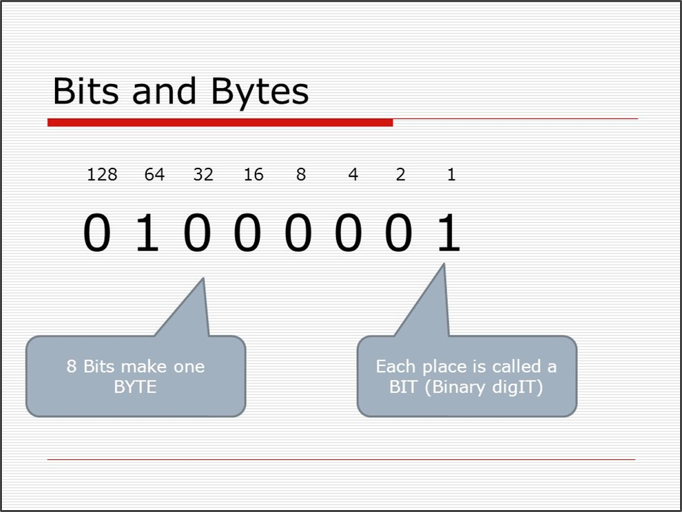 Bits and Bytes

128 64 32 16 8 4 2 1

0 1 0 0 0 0 0 1

8 Bits make one BYTE

Each place is called a BIT (Binary digIT)